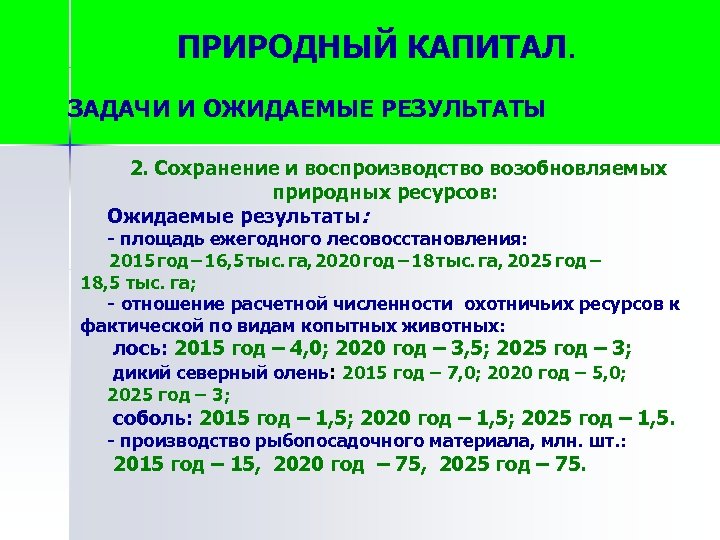 ПРИРОДНЫЙ КАПИТАЛ.

ЗАДАЧИ И ОЖИДАЕМЫЕ РЕЗУЛЬТАТЫ

2. Сохранение и воспроизводство возобновляемых природных ресурсов:

Ожидаемые результаты:

- площадь ежегодного лесовосстановления:

2015 год – 16,5 тыс. га, 2020 год – 18 тыс. га, 2025 год – 18,5 тыс. га;

- отношение расчетной численности охотничьих ресурсов к фактической по видам копытных животных:

лось: 2015 год – 4,0; 2020 год – 3,5; 2025 год – 3;

дикий северный олень: 2015 год – 7,0; 2020 год – 5,0; 2025 год – 3;

соболь: 2015 год – 1,5; 2020 год – 1,5; 2025 год – 1,5.

- производство рыбопосадочного материала, млн. шт.:

2015 год – 15, 2020 год – 75, 2025 год – 75.